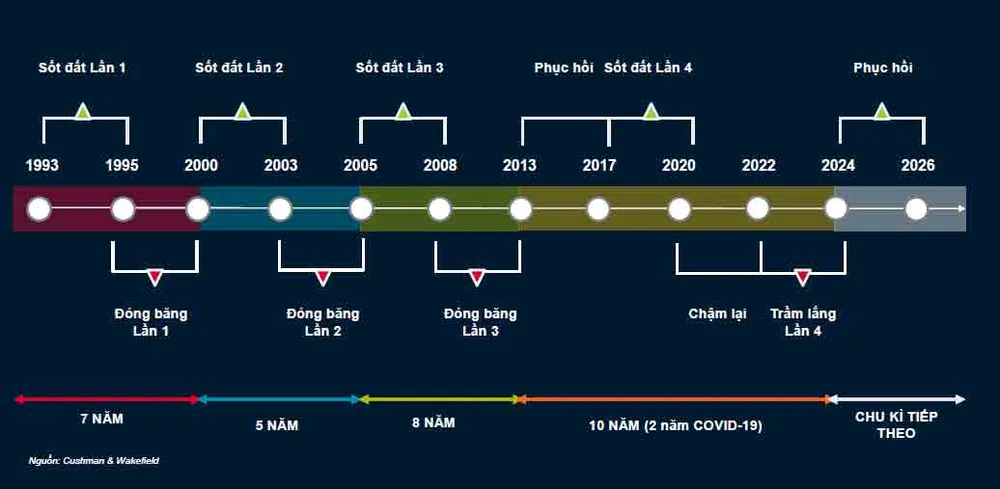 Sốt đất Lần 1

Sốt đất Lần 2

Sốt đất Lần 3

Phục hồi

Sốt đất Lần 4

Phục hồi

1993 1995 2000 2003 2005 2008 2013 2017 2020 2022 2024 2026

Đóng băng Lần 1

Đóng băng Lần 2

Đóng băng Lần 3

Chậm lại

Trầm lắng Lần 4

7 NĂM

5 NĂM

8 NĂM

10 NĂM (2 năm COVID-19)

CHU KÌ TIẾP THEO

Nguồn: Cushman & Wakefield